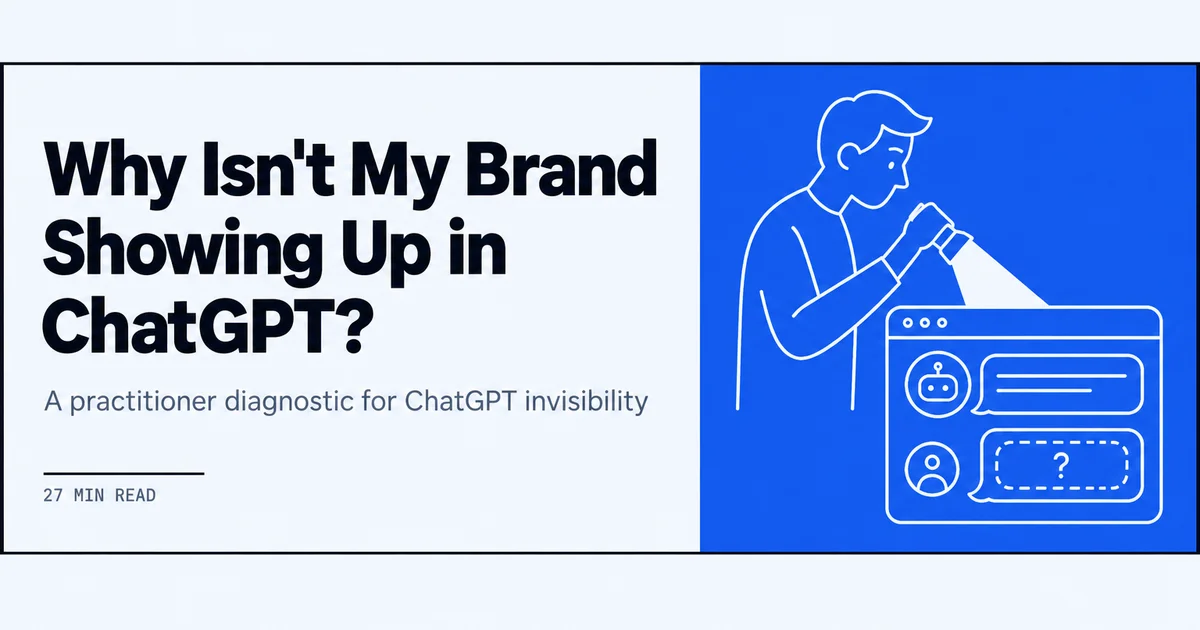 Why Isn't My Brand Showing Up in ChatGPT?

A practitioner diagnostic for ChatGPT invisibility

27 MIN READ

?